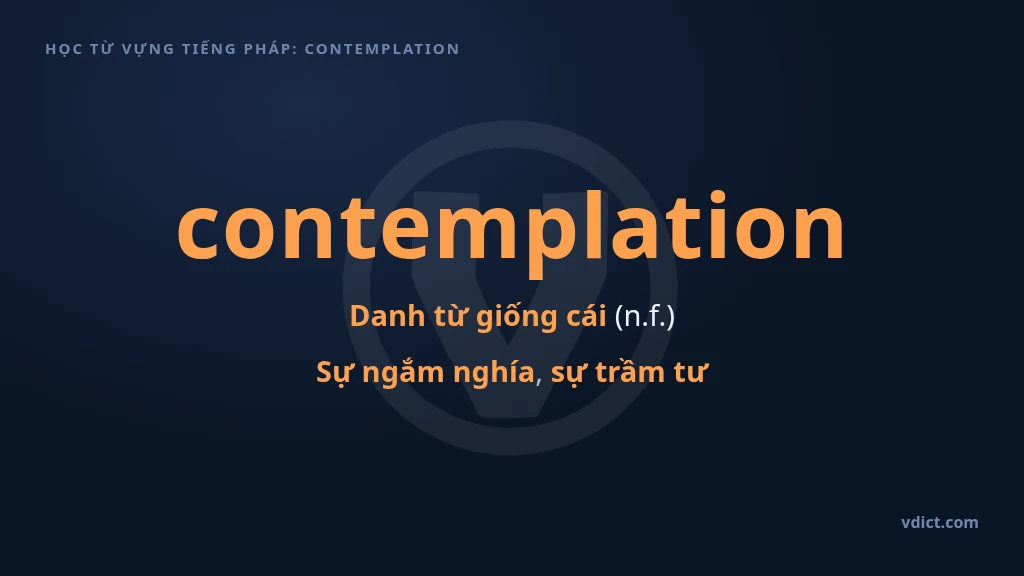 HỌC TỪ VỰNG TIẾNG PHÁP: CONTEMPLATION

contemplation

Danh từ giống cái (n.f.)

Sự ngắm nghía, sự trầm tư

vdict.com